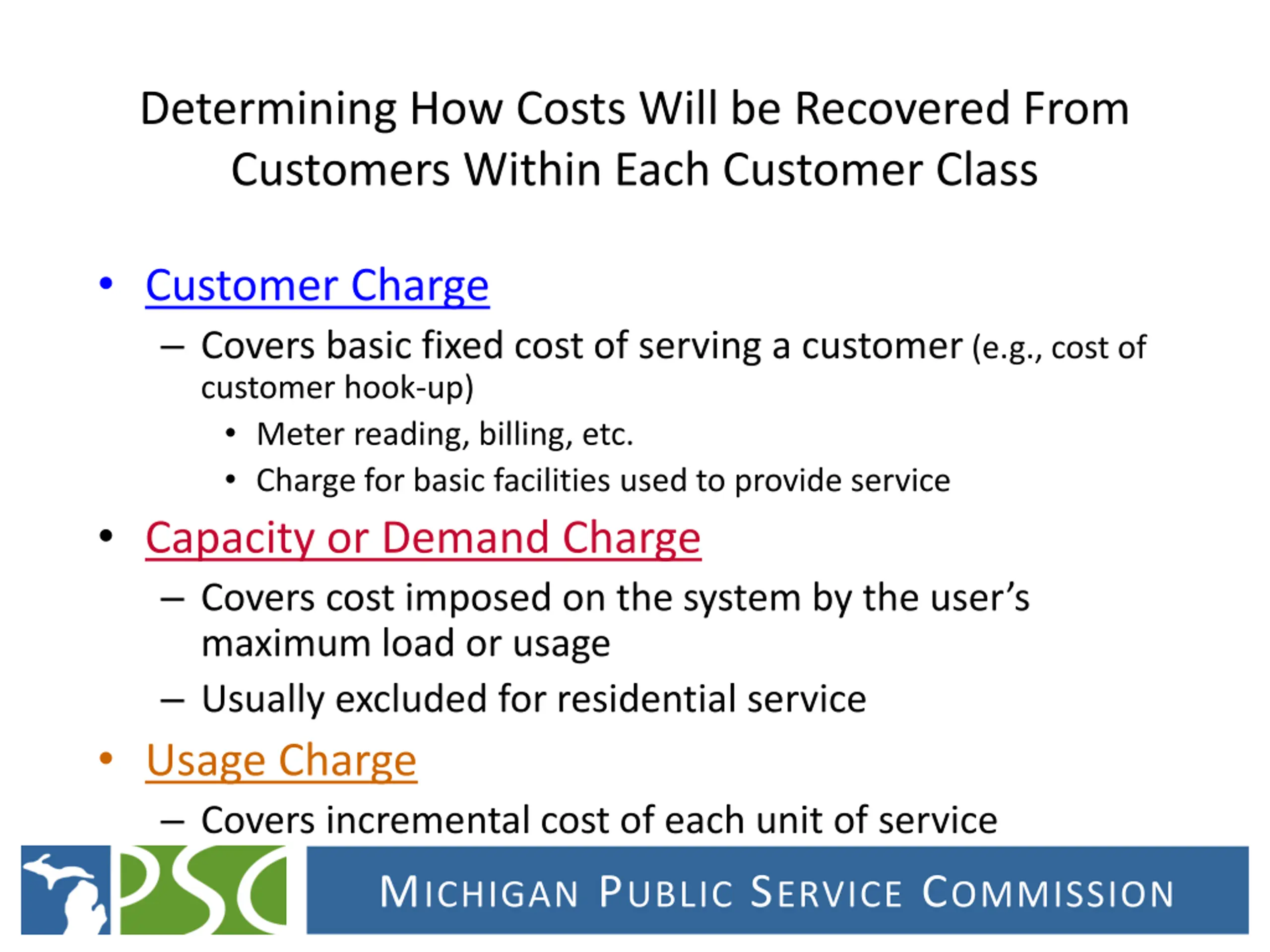 Determining How Costs Will be Recovered From Customers Within Each Customer Class

• Customer Charge
– Covers basic fixed cost of serving a customer (e.g., cost of customer hook-up)
• Meter reading, billing, etc.
• Charge for basic facilities used to provide service

• Capacity or Demand Charge
– Covers cost imposed on the system by the user's maximum load or usage
– Usually excluded for residential service

• Usage Charge
– Covers incremental cost of each unit of service

PSC

MICHIGAN PUBLIC SERVICE COMMISSION